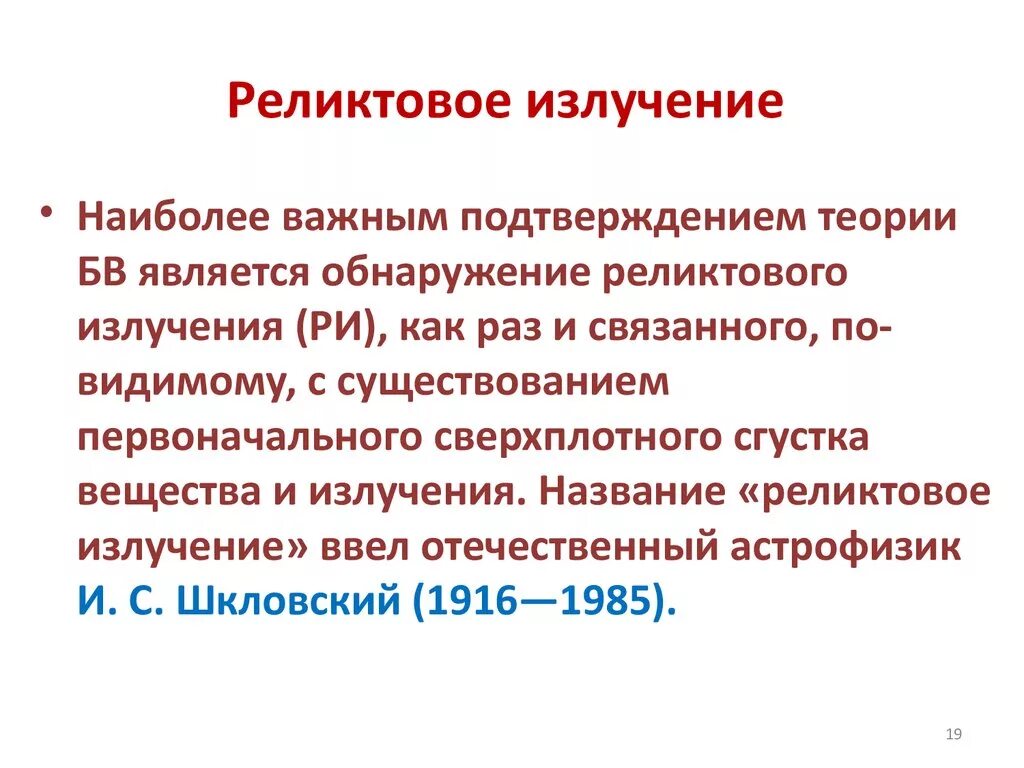 Реликтовое излучение

• Наиболее важным подтверждением теории БВ является обнаружение реликтового излучения (РИ), как раз и связанного, по-видимому, с существованием первоначального сверхплотного сгустка вещества и излучения. Название «реликтовое излучение» ввел отечественный астрофизик И. С. Шкловский (1916—1985).

19